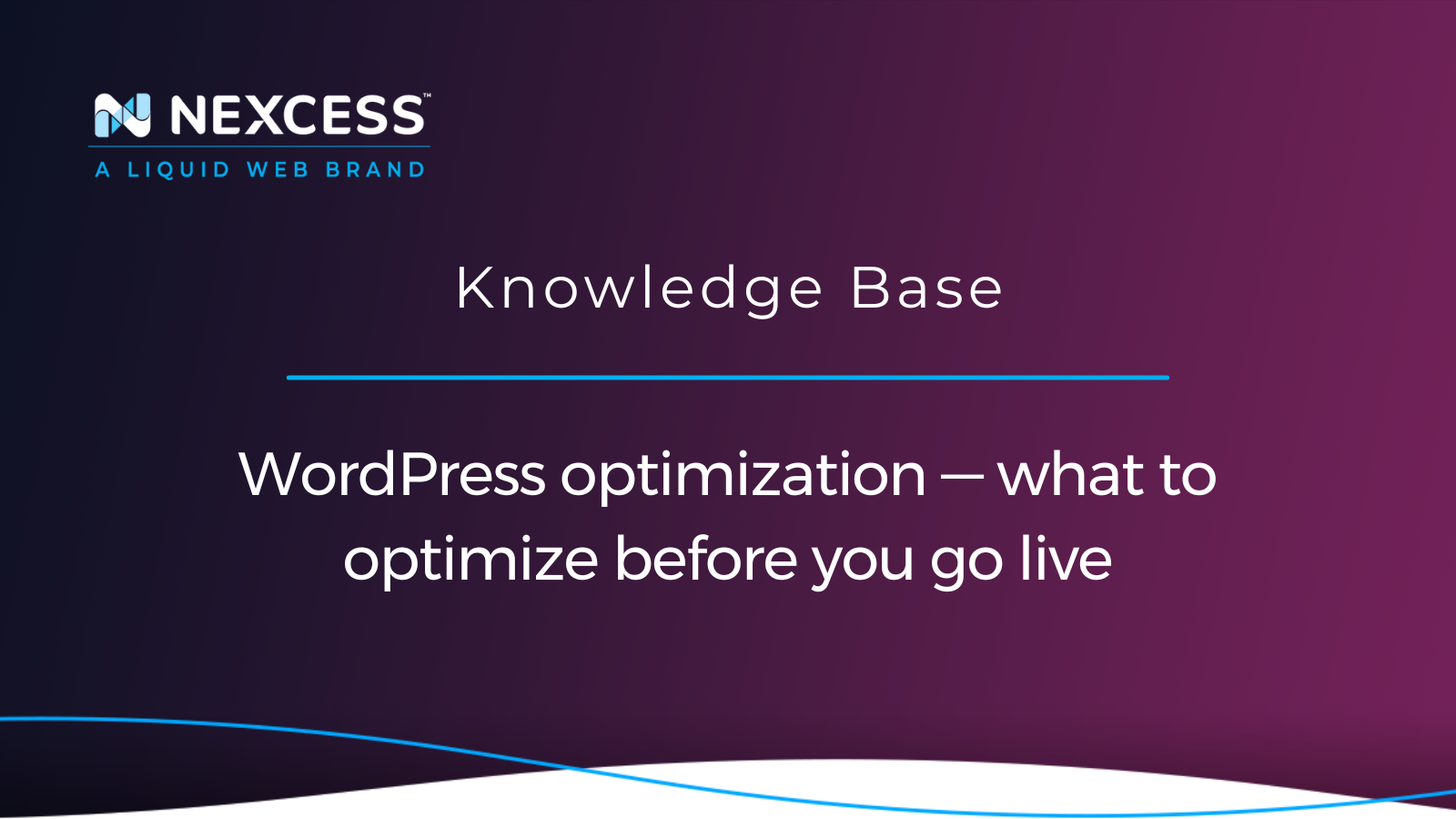 NEXCESS™
A LIQUID WEB BRAND

Knowledge Base

WordPress optimization — what to optimize before you go live